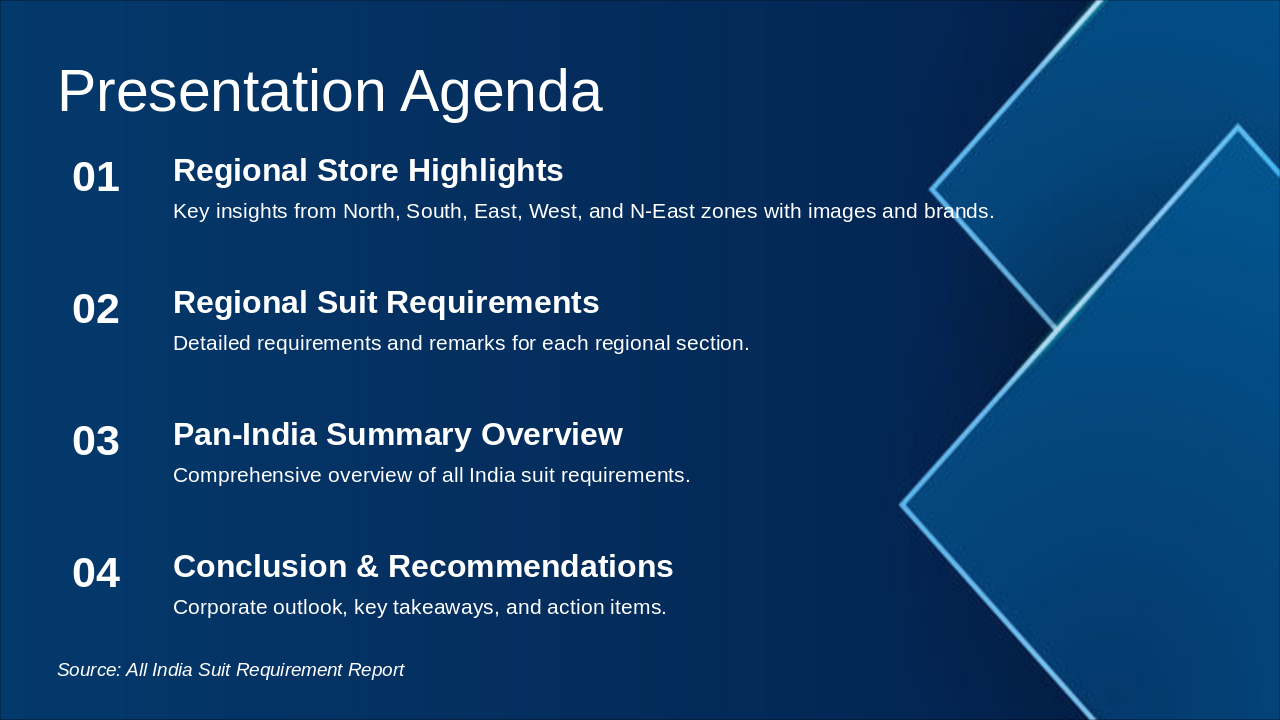 Presentation Agenda

01

Regional Store Highlights

Key insights from North, South, East, West, and N-East zones with images and brands.

02

Regional Suit Requirements

Detailed requirements and remarks for each regional section.

03

Pan-India Summary Overview

Comprehensive overview of all India suit requirements.

04

Conclusion & Recommendations

Corporate outlook, key takeaways, and action items.

Source: All India Suit Requirement Report